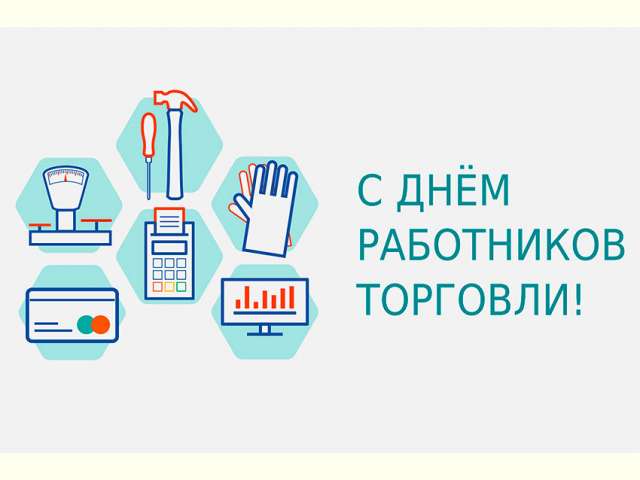 С ДНЁМ
РАБОТНИКОВ
ТОРГОВЛИ!